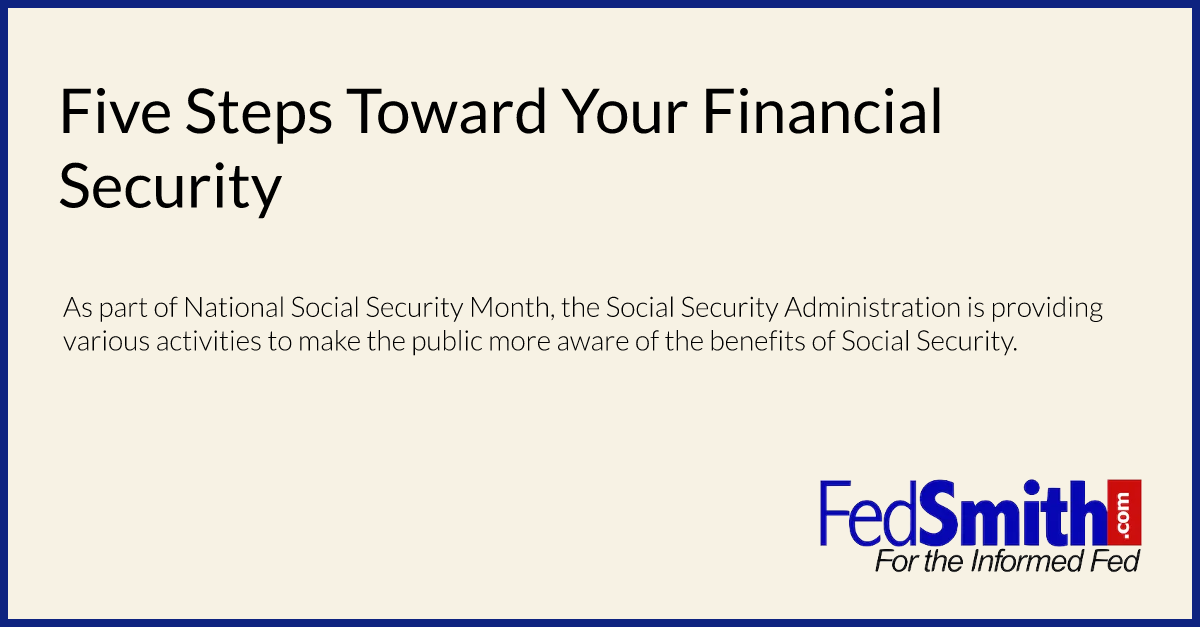 Five Steps Toward Your Financial Security

As part of National Social Security Month, the Social Security Administration is providing various activities to make the public more aware of the benefits of Social Security.

FedSmith.com
For the Informed Fed